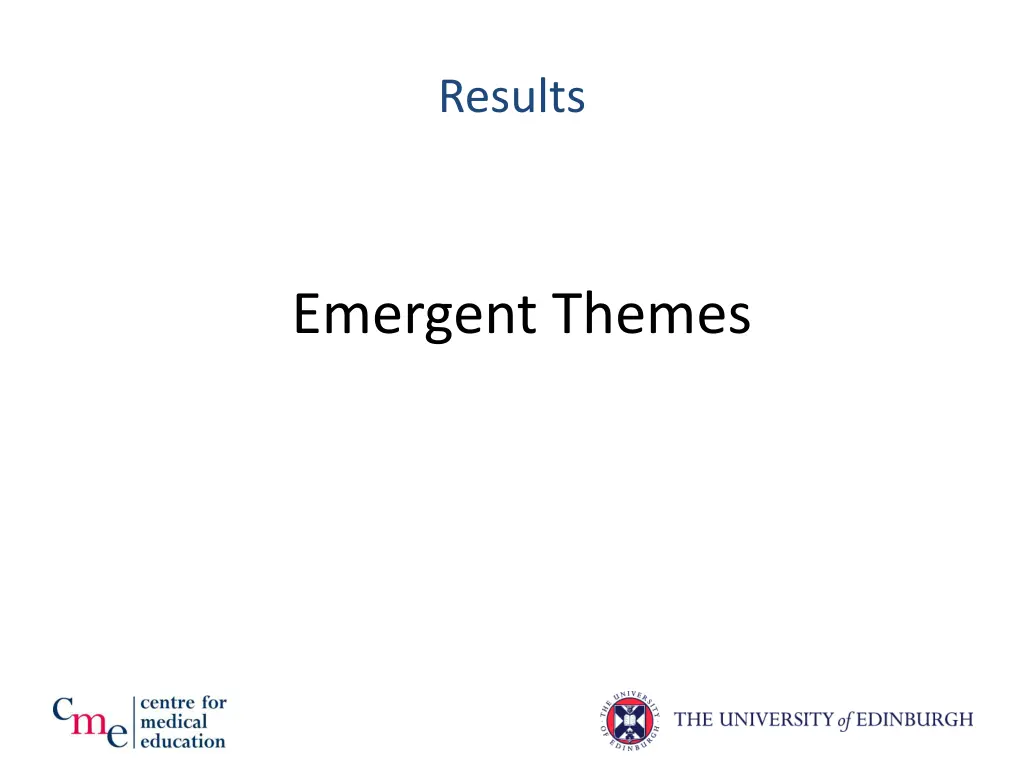 Results

Emergent Themes

cme centre for medical education

THE UNIVERSITY OF EDINBURGH

THE UNIVERSITY of EDINBURGH